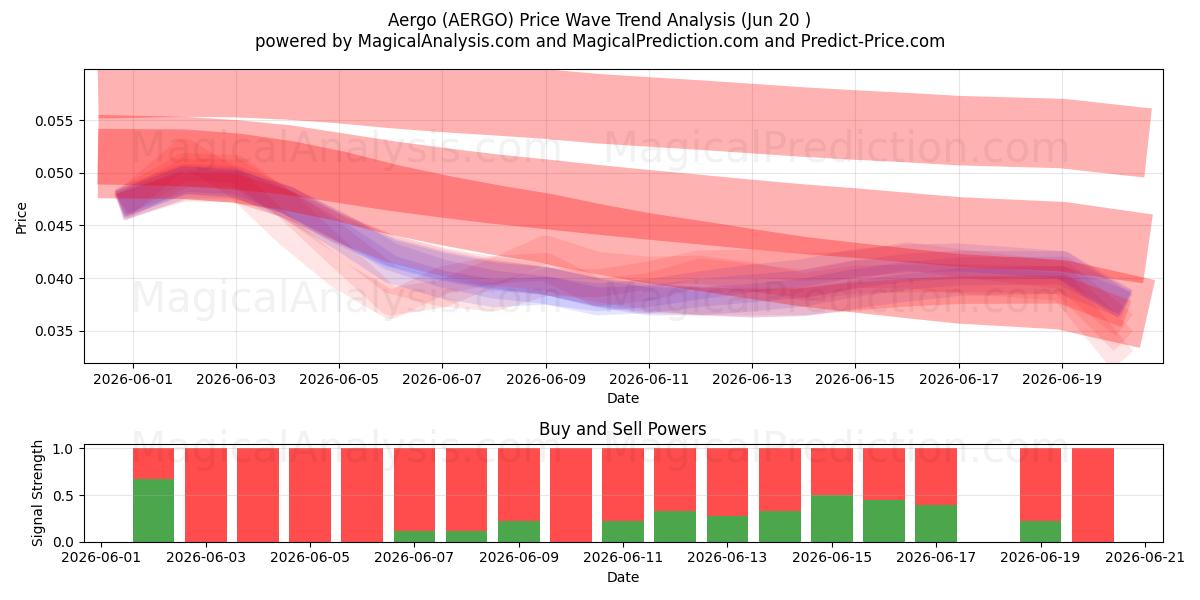 Aergo (AERGO) Price Wave Trend Analysis (Jun 20 )
powered by MagicalAnalysis.com and MagicalPrediction.com and Predict-Price.com

MagicalAnalysis.com MagicalPrediction.com
MagicalAnalysis.com MagicalPrediction.com

Price
0.055
0.050
0.045
0.040
0.035

2026-06-01 2026-06-03 2026-06-05 2026-06-07 2026-06-09 2026-06-11 2026-06-13 2026-06-15 2026-06-17 2026-06-19
Date

Buy and Sell Powers

MagicalAnalysis.com MagicalPrediction.com

Signal Strength
1.0
0.5
0.0

2026-06-01 2026-06-03 2026-06-05 2026-06-07 2026-06-09 2026-06-11 2026-06-13 2026-06-15 2026-06-17 2026-06-19 2026-06-21
Date